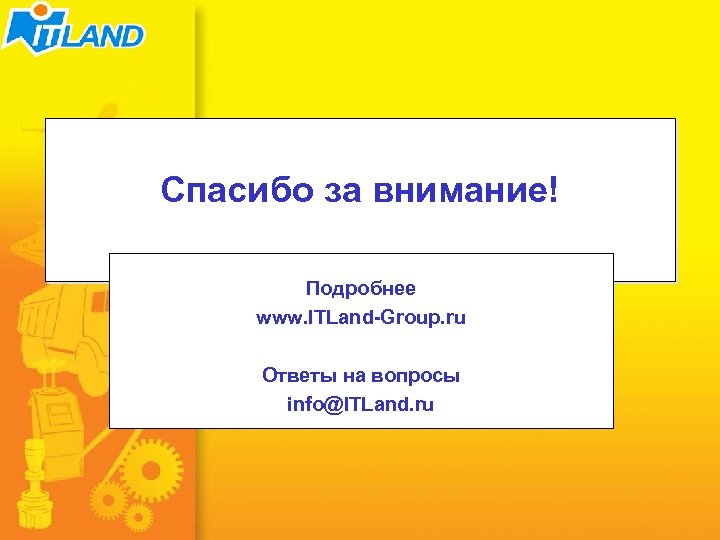 ITLAND

Спасибо за внимание!

Подробнее
www.ITLand-Group.ru

Ответы на вопросы
info@ITLand.ru